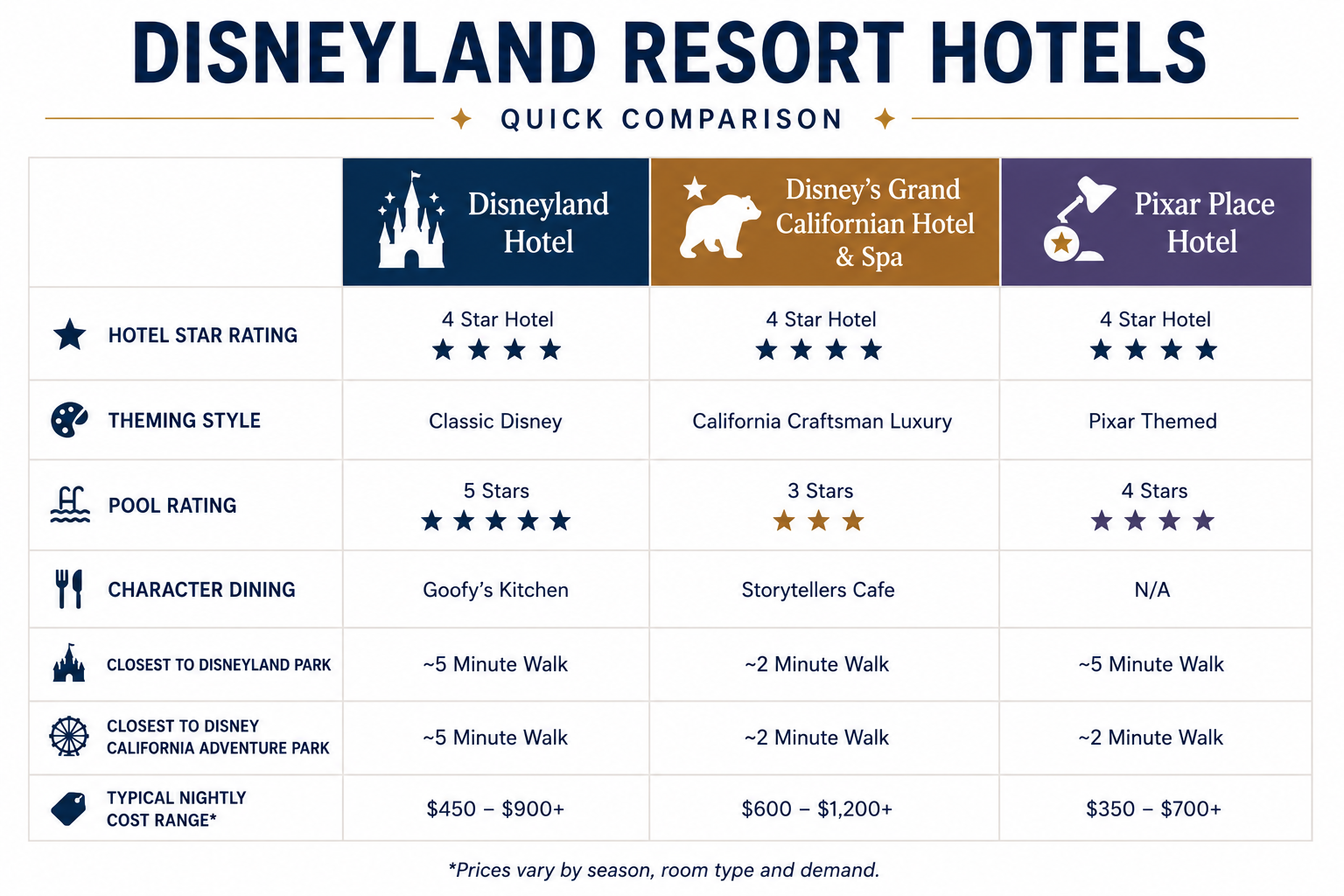 DISNEYLAND RESORT HOTELS

QUICK COMPARISON

| | Disneyland Hotel | Disney's Grand Californian Hotel & Spa | Pixar Place Hotel |
|---|---|---|---|
| HOTEL STAR RATING | 4 Star Hotel ★★★★ | 4 Star Hotel ★★★★ | 4 Star Hotel ★★★★ |
| THEMING STYLE | Classic Disney | California Craftsman Luxury | Pixar Themed |
| POOL RATING | 5 Stars ★★★★★ | 3 Stars ★★★ | 4 Stars ★★★★ |
| CHARACTER DINING | Goofy's Kitchen | Storytellers Cafe | N/A |
| CLOSEST TO DISNEYLAND PARK | ~5 Minute Walk | ~2 Minute Walk | ~5 Minute Walk |
| CLOSEST TO DISNEY CALIFORNIA ADVENTURE PARK | ~5 Minute Walk | ~2 Minute Walk | ~2 Minute Walk |
| TYPICAL NIGHTLY COST RANGE* | \$450 – \$900+ | \$600 – \$1,200+ | \$350 – \$700+ |

*Prices vary by season, room type and demand.